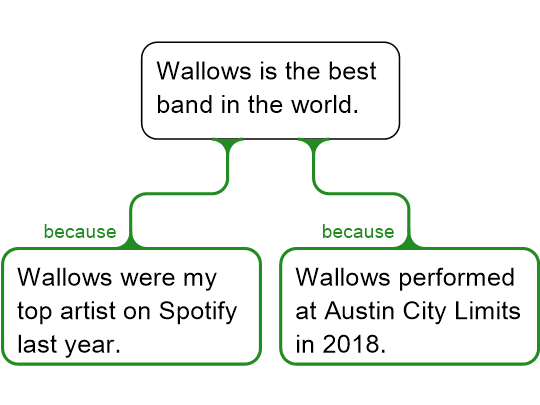 Wallows is the best band in the world.

because

Wallows were my top artist on Spotify last year.

because

Wallows performed at Austin City Limits in 2018.